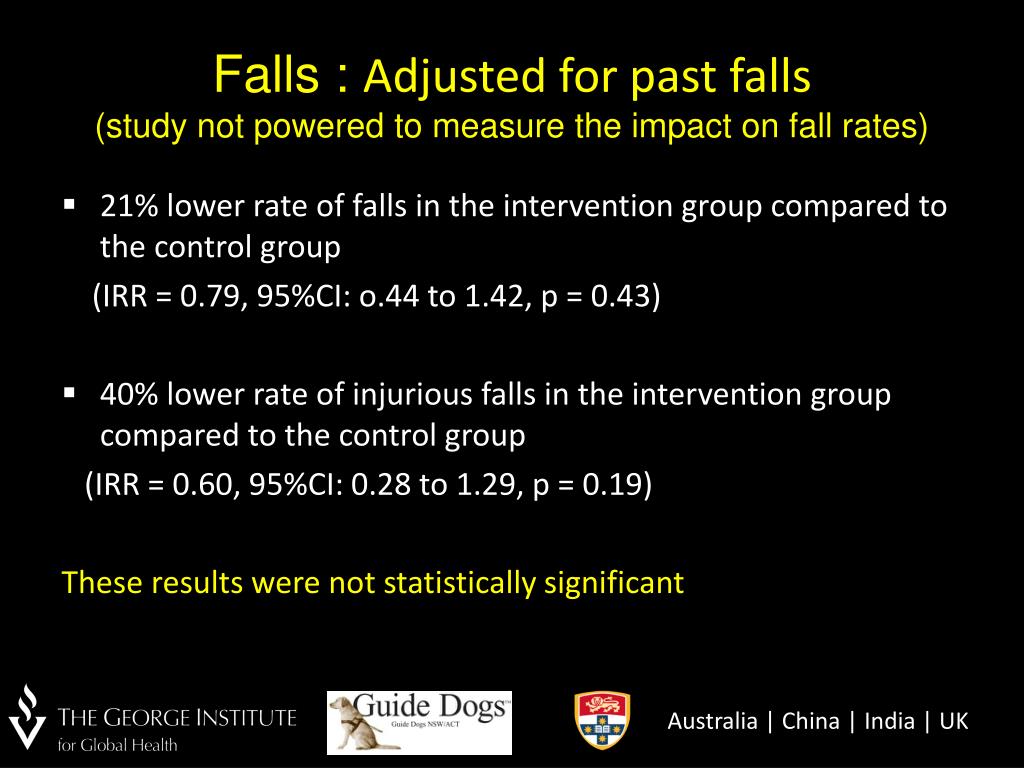 Falls : Adjusted for past falls
(study not powered to measure the impact on fall rates)

▪ 21% lower rate of falls in the intervention group compared to the control group
(IRR = 0.79, 95%CI: o.44 to 1.42, p = 0.43)

▪ 40% lower rate of injurious falls in the intervention group compared to the control group
(IRR = 0.60, 95%CI: 0.28 to 1.29, p = 0.19)

These results were not statistically significant

THE GEORGE INSTITUTE for Global Health

Guide Dogs
Guide Dogs NSW/ACT

Australia | China | India | UK